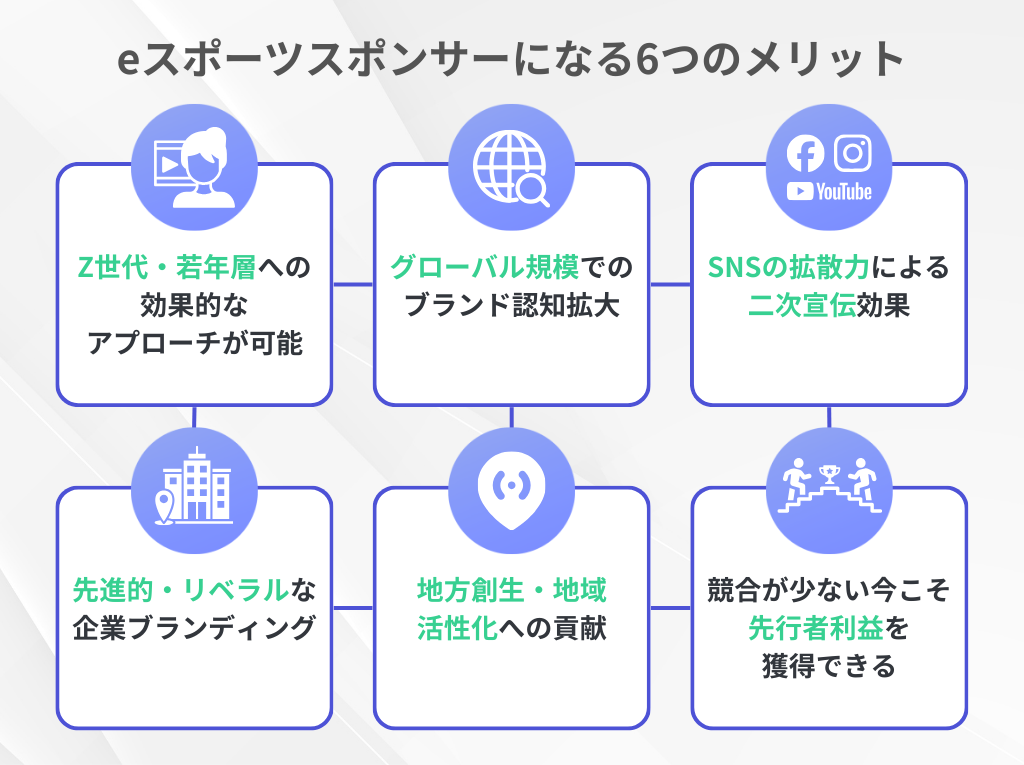 eスポーツスポンサーになる6つのメリット

Z世代・若年層への効果的なアプローチが可能

グローバル規模でのブランド認知拡大

YouTube

SNSの拡散力による二次宣伝効果

先進的・リベラルな企業ブランディング

地方創生・地域活性化への貢献

競合が少ない今こそ先行者利益を獲得できる